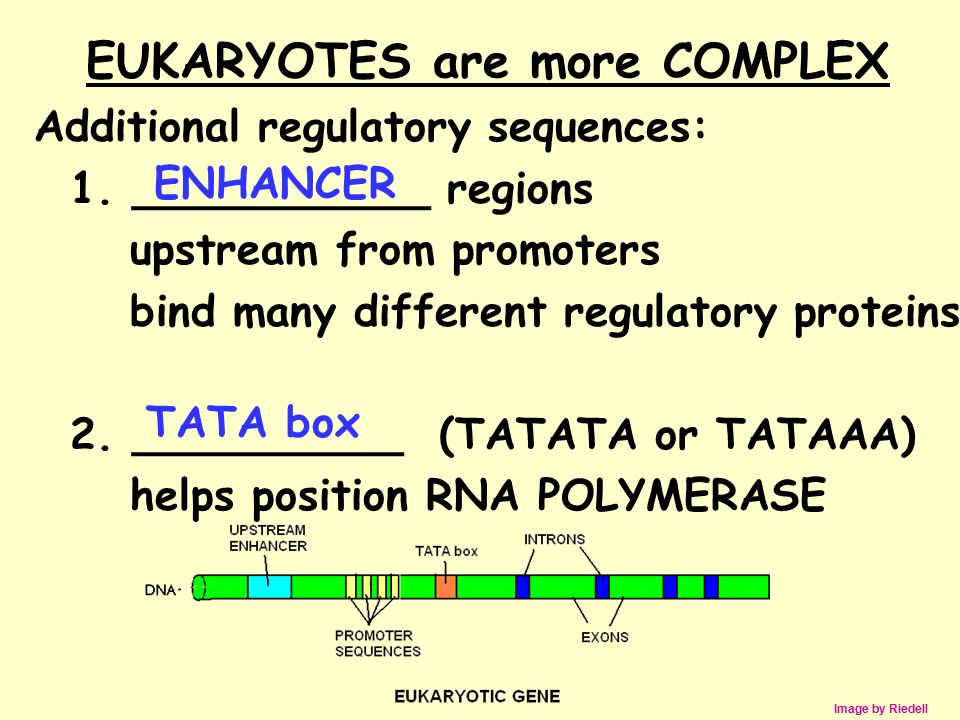 EUKARYOTES are more COMPLEX

Additional regulatory sequences:

1. ENHANCER regions
upstream from promoters
bind many different regulatory proteins

2. TATA box (TATATA or TATAAA)
helps position RNA POLYMERASE

UPSTREAM ENHANCER

TATA box

INTRONS

DNA

PROMOTER SEQUENCES

EXONS

EUKARYOTIC GENE

Image by Riedell